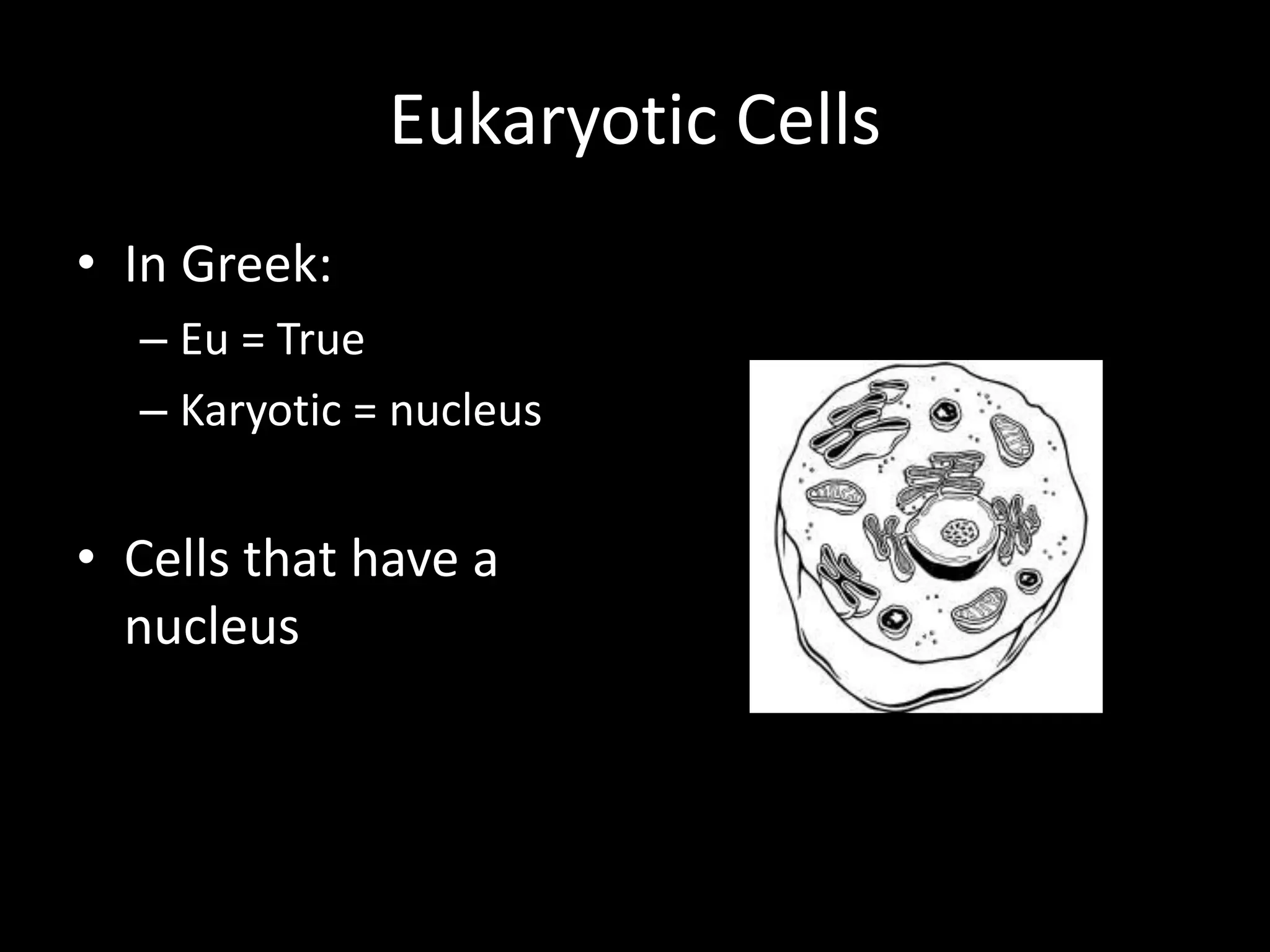 Eukaryotic Cells

• In Greek:
– Eu = True
– Karyotic = nucleus

• Cells that have a nucleus